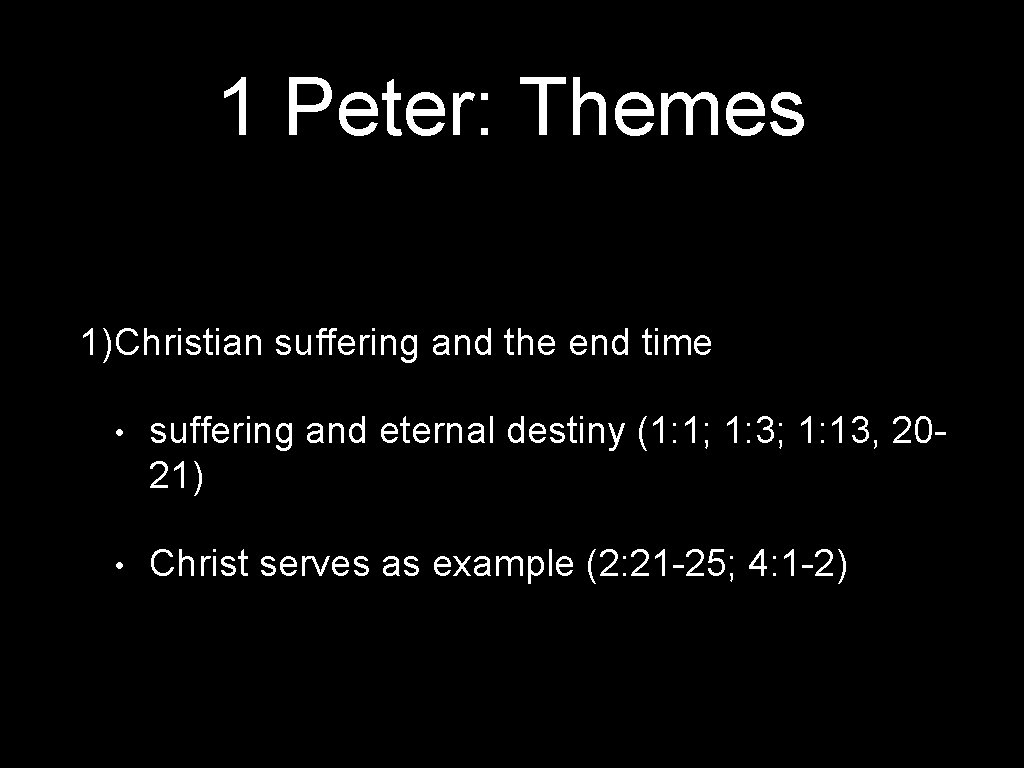 1 Peter: Themes

1)Christian suffering and the end time

• suffering and eternal destiny (1: 1; 1: 3; 1: 13, 20-21)

• Christ serves as example (2: 21-25; 4: 1-2)